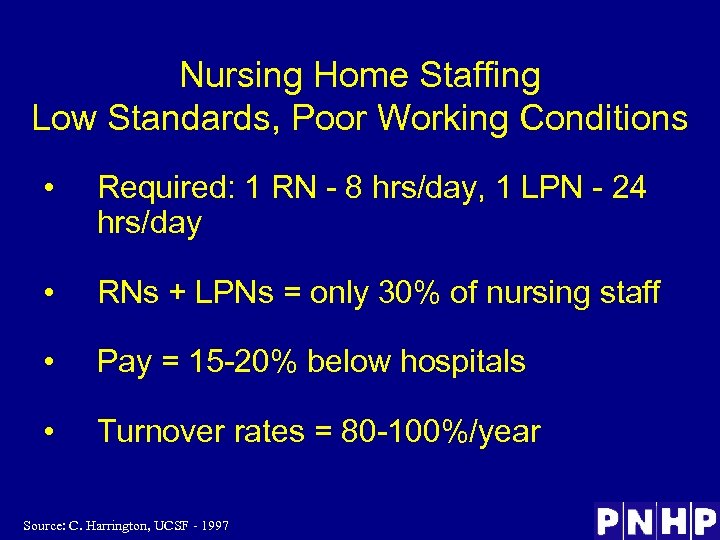 Nursing Home Staffing
Low Standards, Poor Working Conditions

• Required: 1 RN - 8 hrs/day, 1 LPN - 24 hrs/day

• RNs + LPNs = only 30% of nursing staff

• Pay = 15-20% below hospitals

• Turnover rates = 80-100%/year

Source: C. Harrington, UCSF - 1997

PNHP